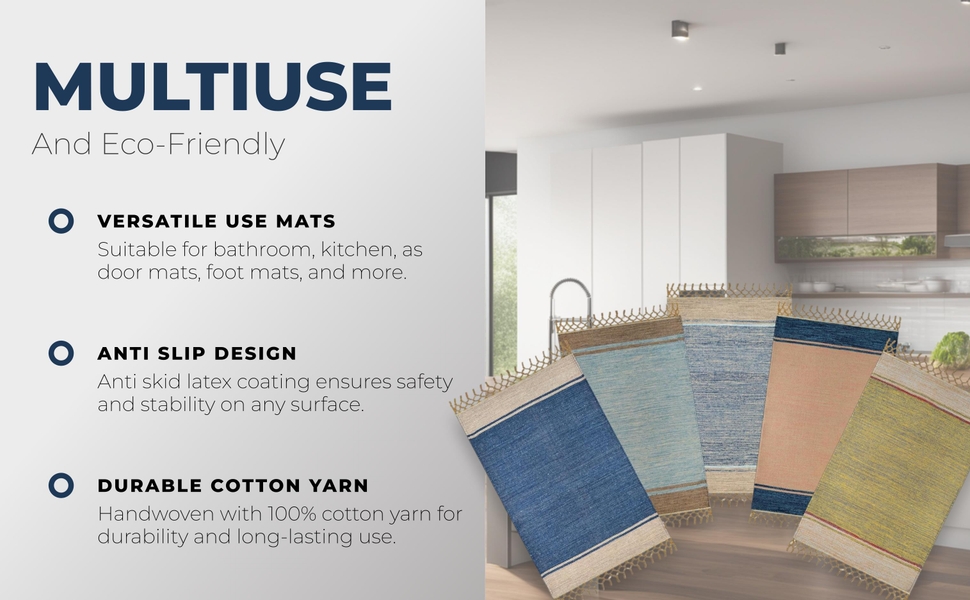 MULTIUSE
And Eco-Friendly

VERSATILE USE MATS
Suitable for bathroom, kitchen, as door mats, foot mats, and more.

ANTI SLIP DESIGN
Anti skid latex coating ensures safety and stability on any surface.

DURABLE COTTON YARN
Handwoven with 100% cotton yarn for durability and long-lasting use.